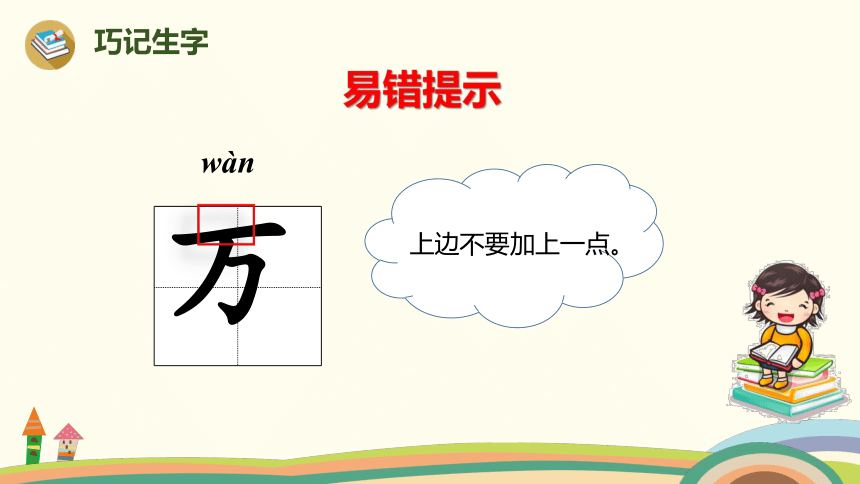 巧记生字

易错提示

wàn

万

上边不要加上一点。